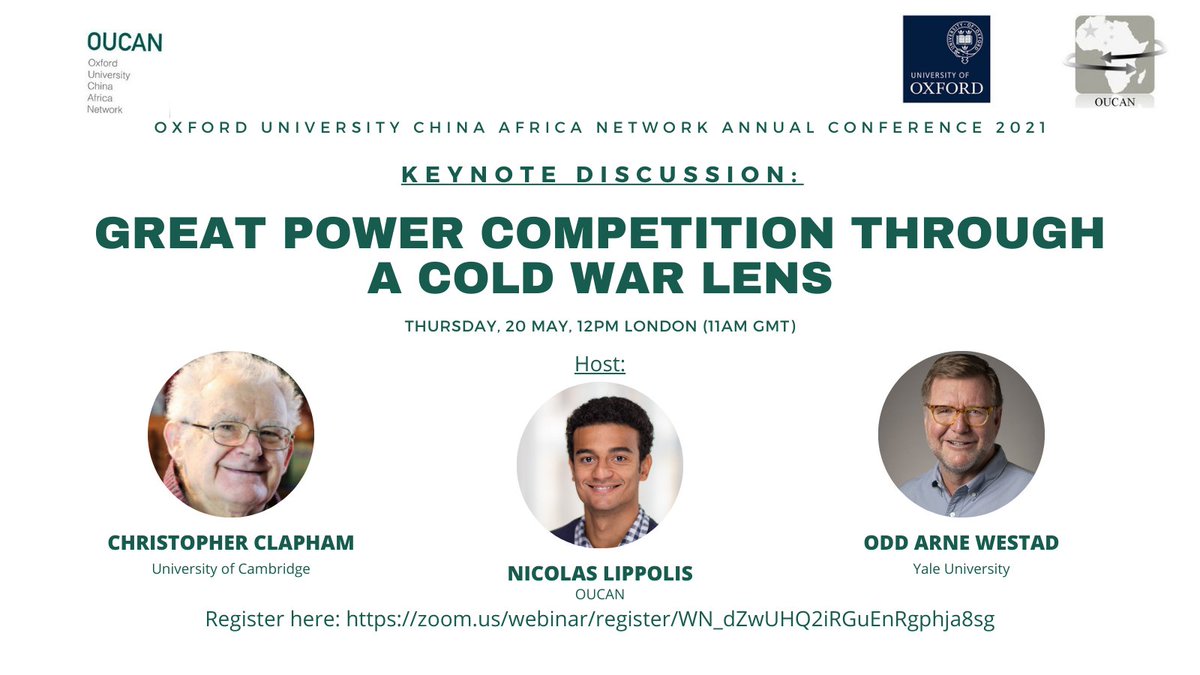 OUCAN
Oxford University China Africa Network

UNIVERSITY OF OXFORD

OUCAN

OXFORD UNIVERSITY CHINA AFRICA NETWORK ANNUAL CONFERENCE 2021

KEYNOTE DISCUSSION:

GREAT POWER COMPETITION THROUGH A COLD WAR LENS

THURSDAY, 20 MAY, 12PM LONDON (11AM GMT)

Host:

CHRISTOPHER CLAPHAM
University of Cambridge

NICOLAS LIPPOLIS
OUCAN

ODD ARNE WESTAD
Yale University

Register here: https://zoom.us/webinar/register/WN_dZwUHQ2iRGuEnRgphja8sg